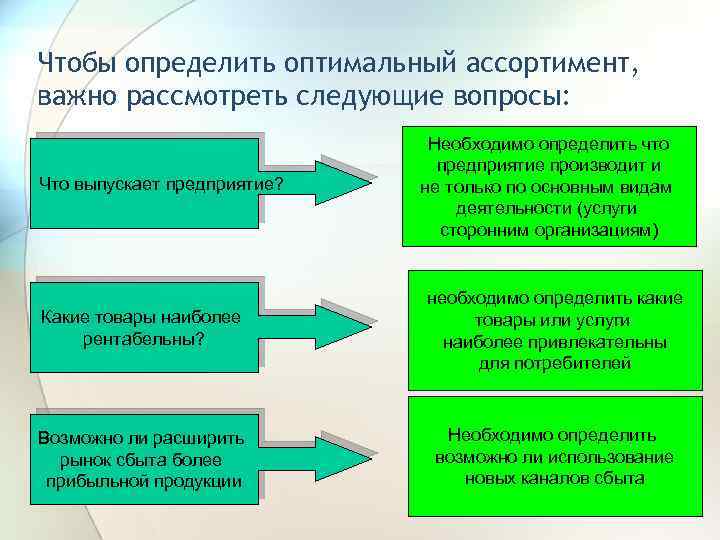 Чтобы определить оптимальный ассортимент, важно рассмотреть следующие вопросы:

Что выпускает предприятие?

Необходимо определить что предприятие производит и не только по основным видам деятельности (услуги сторонним организациям)

Какие товары наиболее рентабельны?

необходимо определить какие товары или услуги наиболее привлекательны для потребителей

Возможно ли расширить рынок сбыта более прибыльной продукции

Необходимо определить возможно ли использование новых каналов сбыта